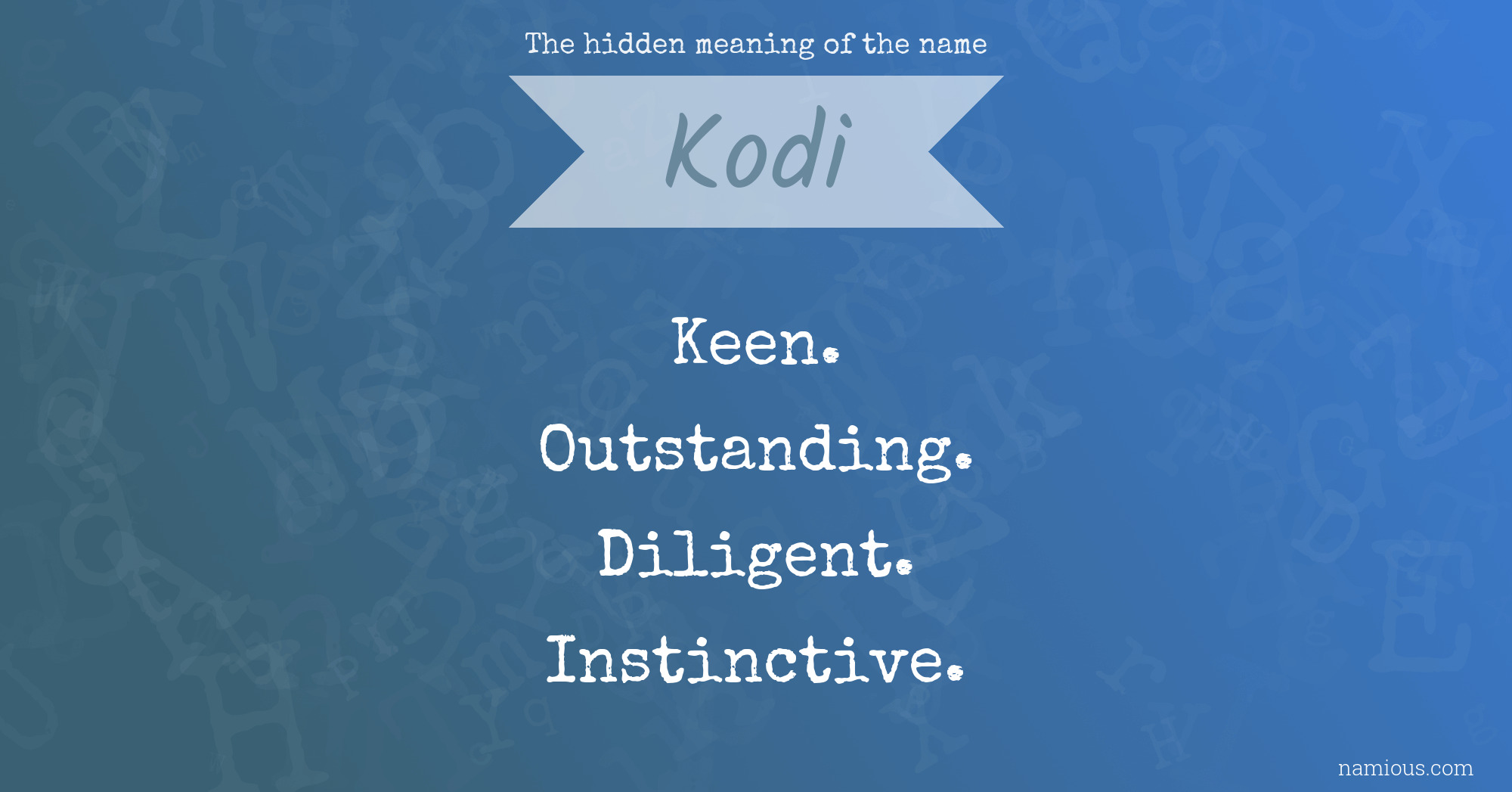 The hidden meaning of the name

Kodi

Keen.

Outstanding.

Diligent.

Instinctive.

namious.com